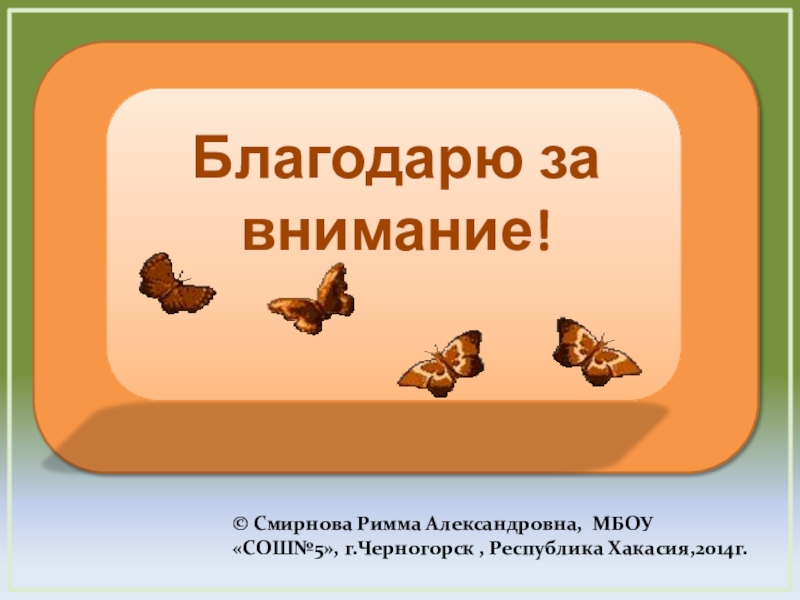 Благодарю за внимание!

© Смирнова Римма Александровна, МБОУ «СОШ№5», г.Черногорск , Республика Хакасия,2014г.